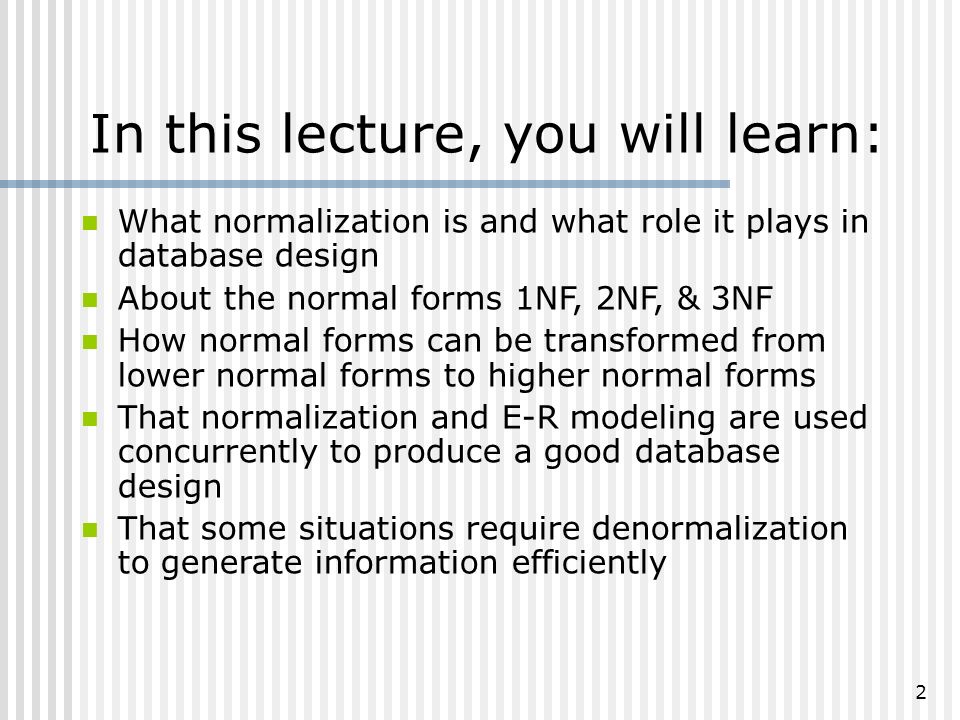 In this lecture, you will learn:

- What normalization is and what role it plays in database design
- About the normal forms 1NF, 2NF, & 3NF
- How normal forms can be transformed from lower normal forms to higher normal forms
- That normalization and E-R modeling are used concurrently to produce a good database design
- That some situations require denormalization to generate information efficiently

2